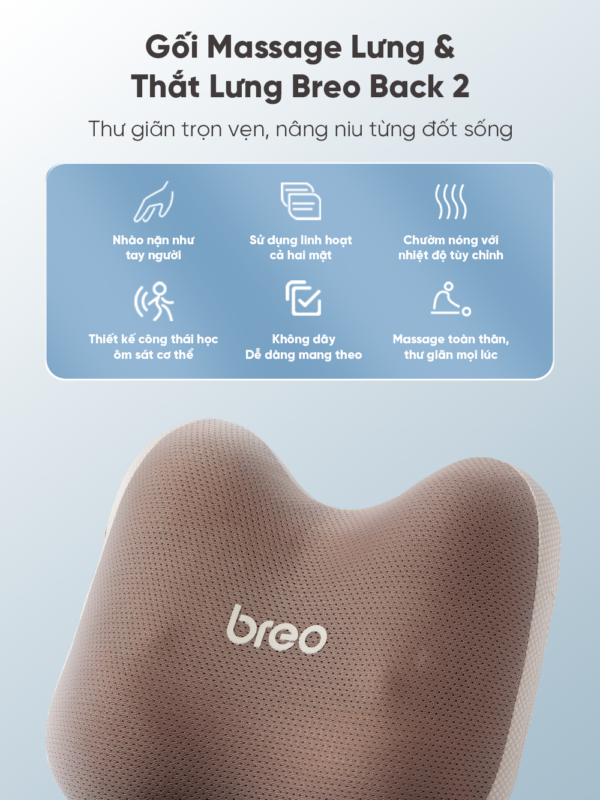 Gối Massage Lưng & Thắt Lưng Breo Back 2

Thư giãn trọn vẹn, nâng niu từng đốt sống

Nhào nặn như tay người

Sử dụng linh hoạt cả hai mặt

Chườm nóng với nhiệt độ tùy chỉnh

Thiết kế công thái học ôm sát cơ thể

Không dây
Dễ dàng mang theo

Massage toàn thân, thư giãn mọi lúc

breo